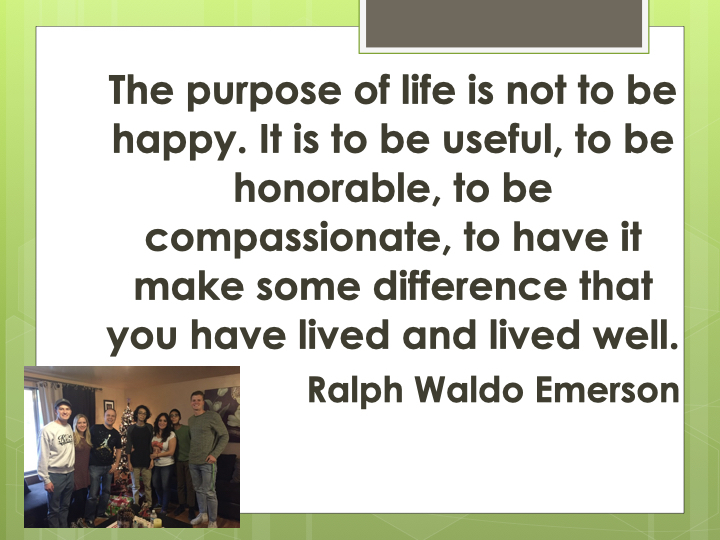 The purpose of life is not to be happy. It is to be useful, to be honorable, to be compassionate, to have it make some difference that you have lived and lived well.

Ralph Waldo Emerson